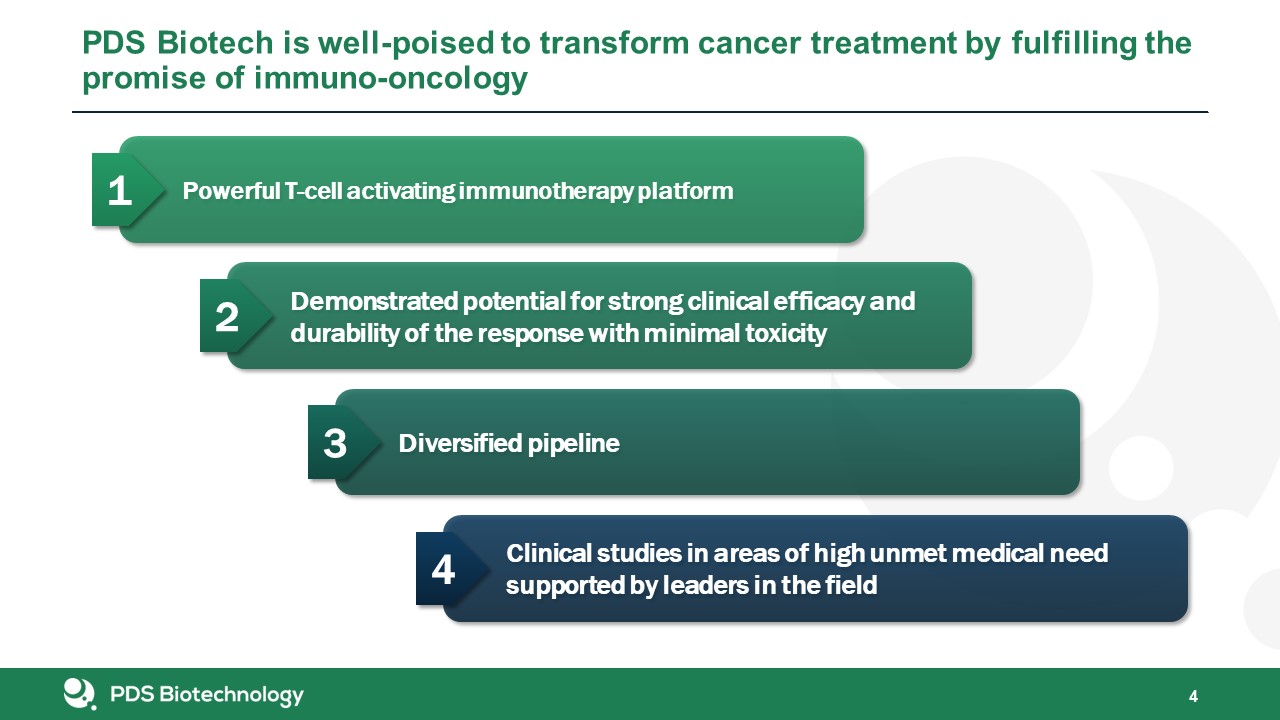 PDS Biotech is well-poised to transform cancer treatment by fulfilling the promise of immuno-oncology

1 Powerful T-cell activating immunotherapy platform

2 Demonstrated potential for strong clinical efficacy and durability of the response with minimal toxicity

3 Diversified pipeline

4 Clinical studies in areas of high unmet medical need supported by leaders in the field

PDS Biotechnology

4